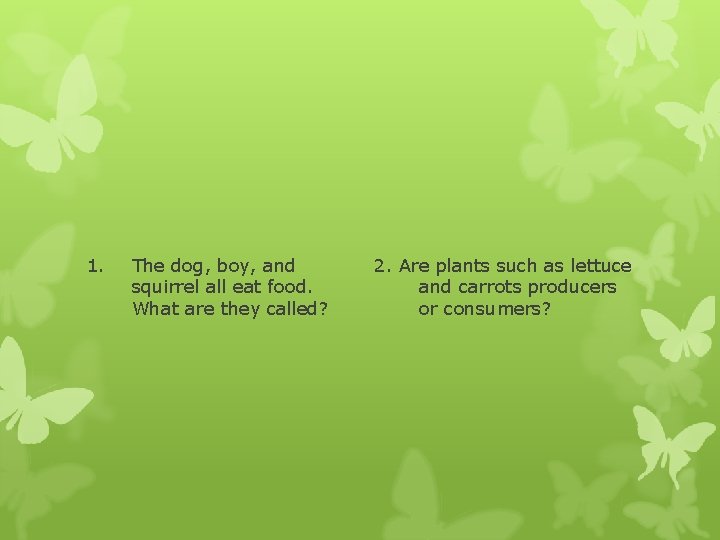 1. The dog, boy, and squirrel all eat food. What are they called?

2. Are plants such as lettuce and carrots producers or consumers?